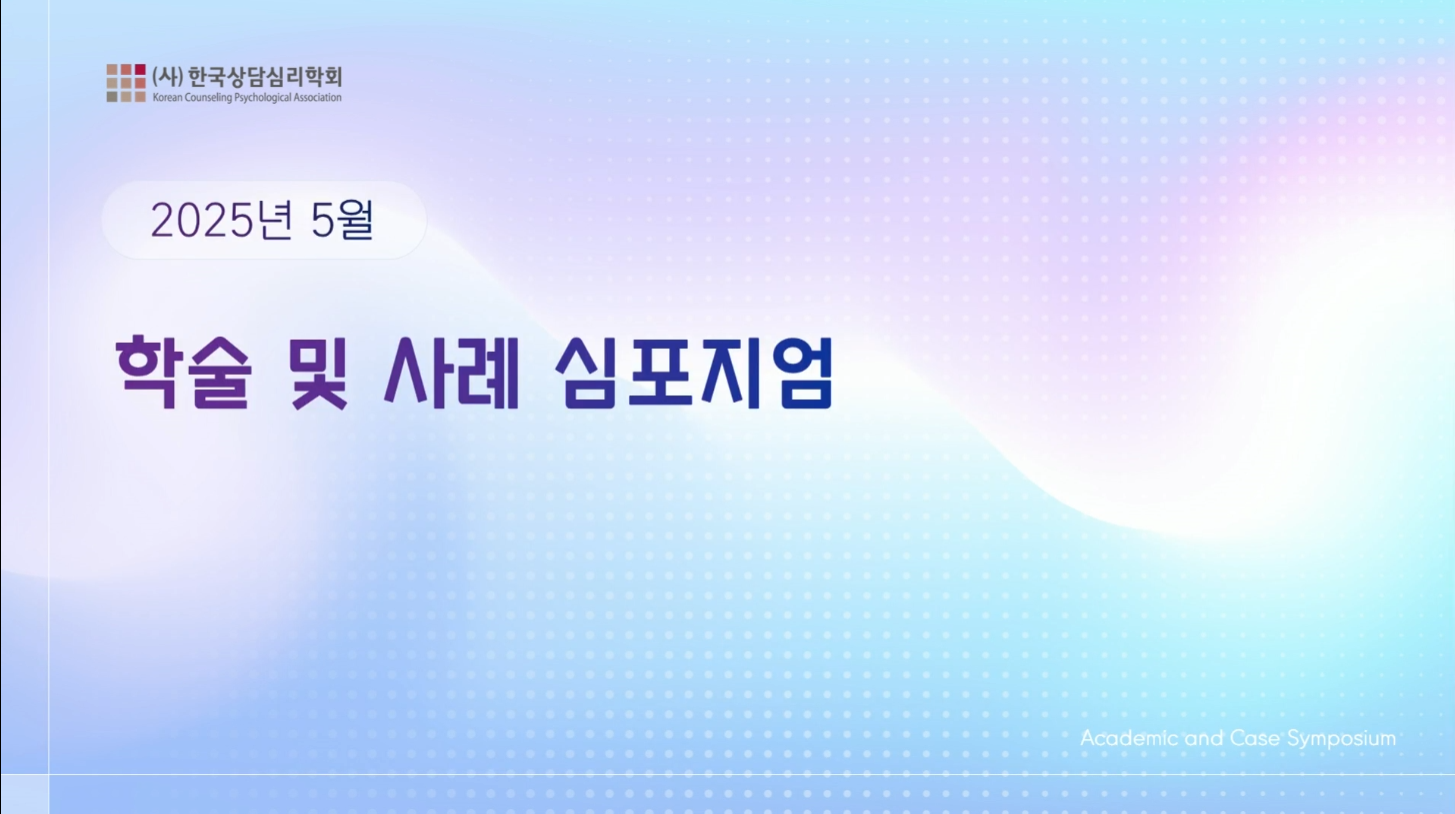 (사) 한국상담심리학회
Korean Counseling Psychological Association

2025년 5월

학술 및 사례 심포지엄

Academic and Case Symposium